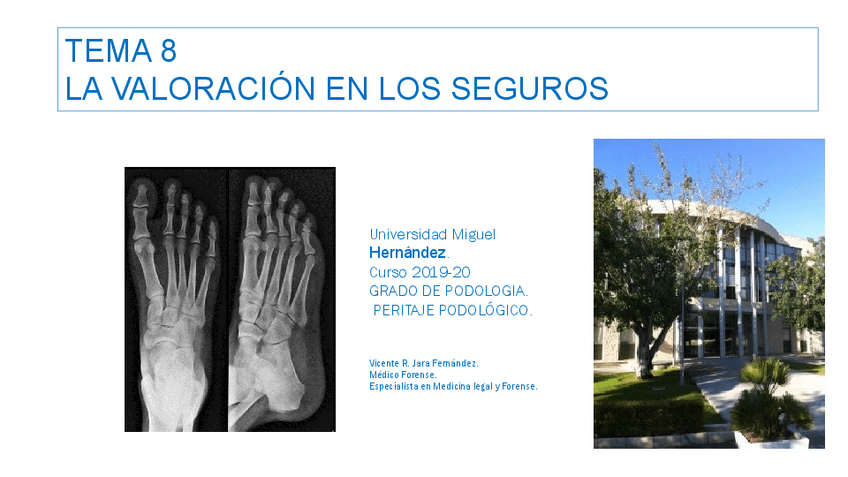 TEMA 8
LA VALORACIÓN EN LOS SEGUROS

Universidad Miguel Hernández.
Curso 2019-20
GRADO DE PODOLOGIA.
PERITAJE PODOLÓGICO.

Vicente R. Jara Fernández.
Médico Forense.
Especialista en Medicina legal y Forense.